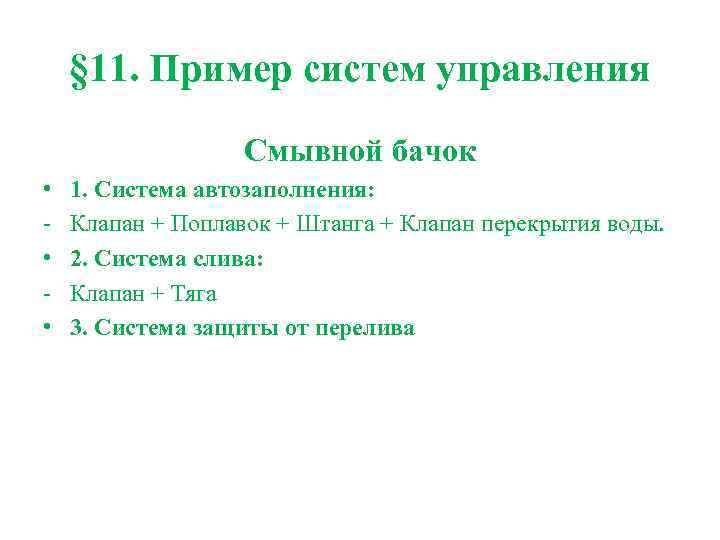 §11. Пример систем управления

Смывной бачок

• 1. Система автозаполнения:
- Клапан + Поплавок + Штанга + Клапан перекрытия воды.
• 2. Система слива:
- Клапан + Тяга
• 3. Система защиты от перелива